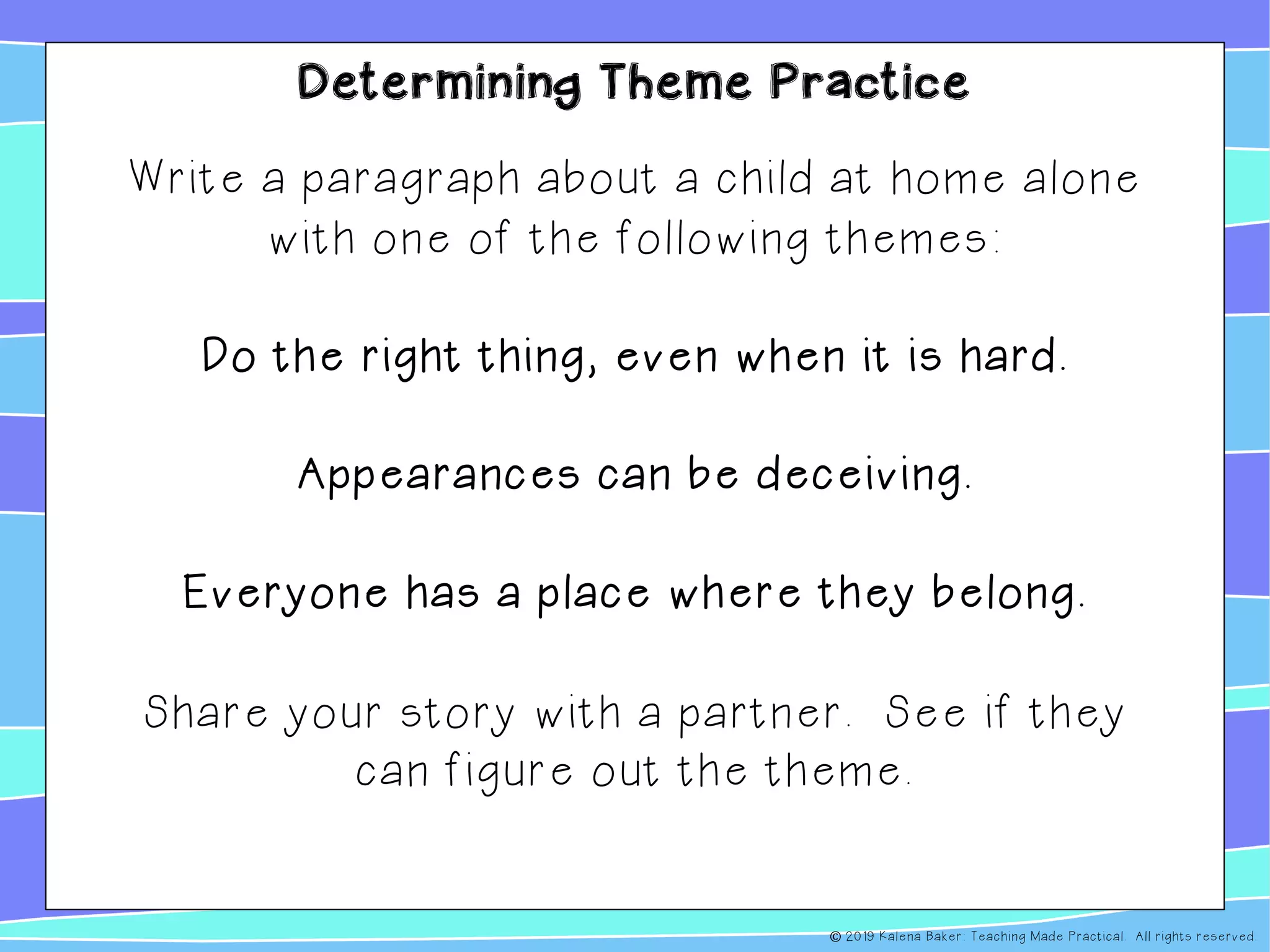 Determining Theme Practice

Write a paragraph about a child at home alone with one of the following themes:

Do the right thing, even when it is hard.

Appearances can be deceiving.

Everyone has a place where they belong.

Share your story with a partner. See if they can figure out the theme.

© 2019 Kalena Baker: Teaching Made Practical. All rights reserved.